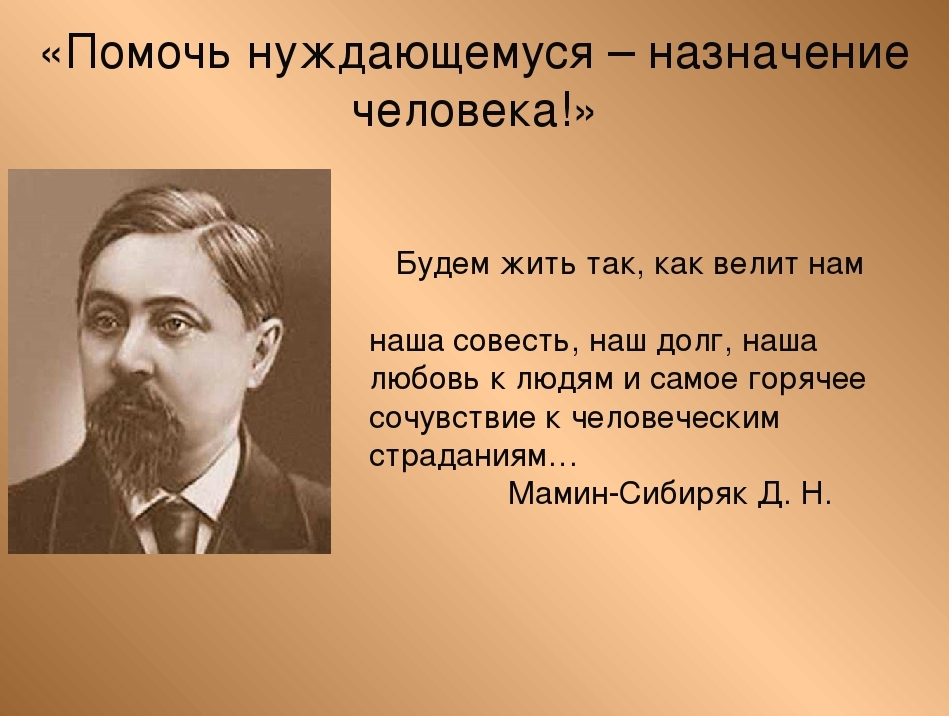 «Помочь нуждающемуся – назначение человека!»

Будем жить так, как велит нам

наша совесть, наш долг, наша любовь к людям и самое горячее сочувствие к человеческим страданиям…

Мамин-Сибиряк Д. Н.